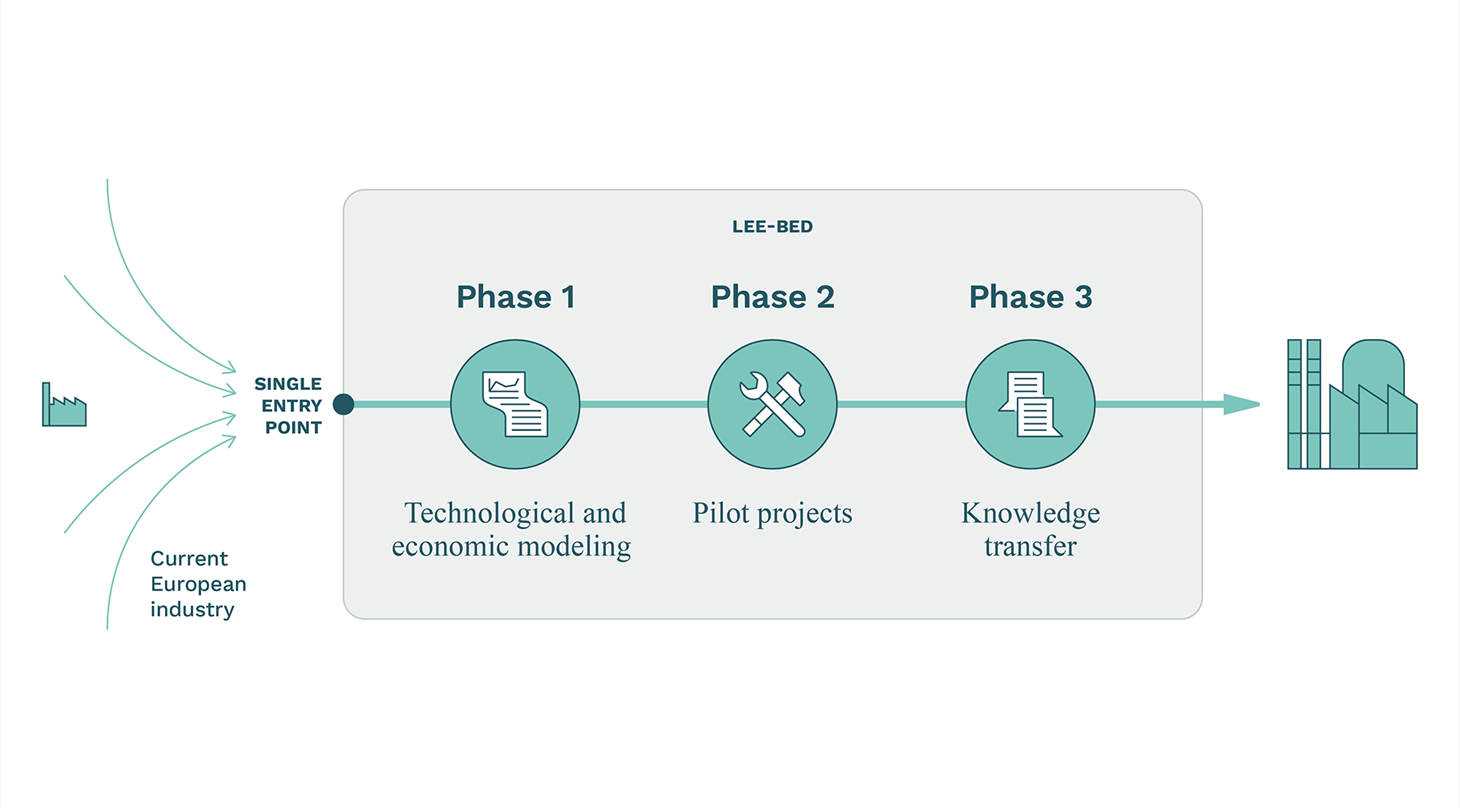 SINGLE ENTRY POINT

Current European industry

LEE-BED

Phase 1

Technological and economic modeling

Phase 2

Pilot projects

Phase 3

Knowledge transfer